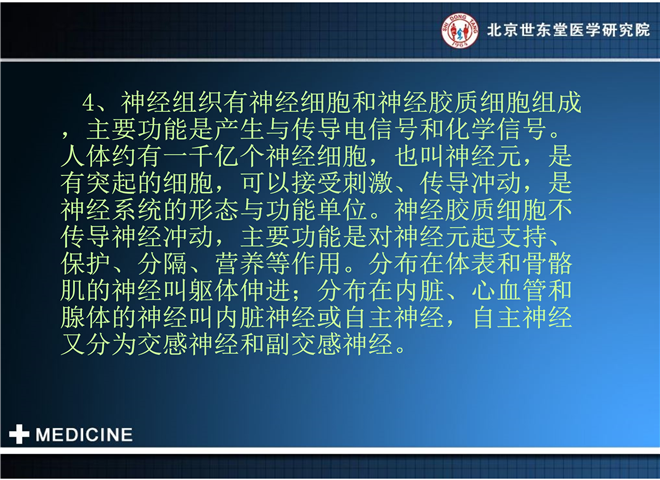 SHI DONG TANG 1961 北京世东堂医学研究院

4、神经组织有神经细胞和神经胶质细胞组成，主要功能是产生与传导电信号和化学信号。人体约有一千亿个神经细胞，也叫神经元，是有突起的细胞，可以接受刺激、传导冲动，是神经系统的形态与功能单位。神经胶质细胞不传导神经冲动，主要功能是对神经元起支持、保护、分隔、营养等作用。分布在体表和骨骼肌的神经叫躯体伸进；分布在内脏、心血管和腺体的神经叫内脏神经或自主神经，自主神经又分为交感神经和副交感神经。

MEDICINE